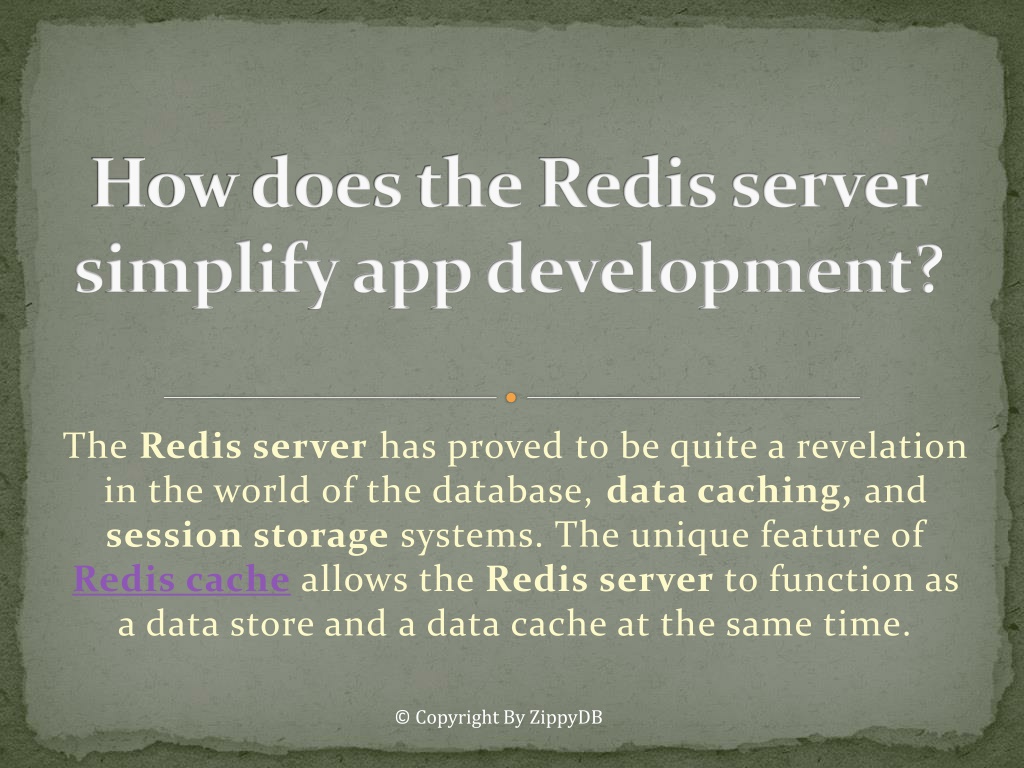 How does the Redis server simplify app development?

The Redis server has proved to be quite a revelation in the world of the database, data caching, and session storage systems. The unique feature of Redis cache allows the Redis server to function as a data store and a data cache at the same time.

© Copyright By ZippyDB